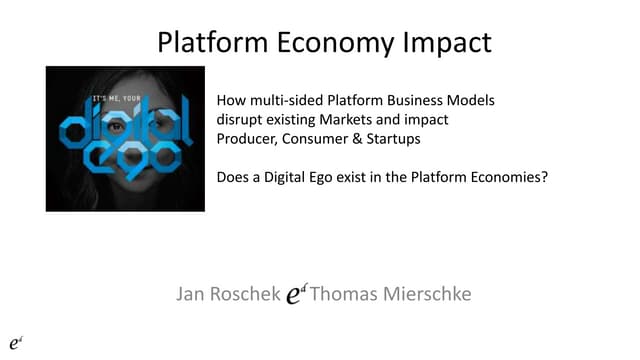 Platform Economy Impact

IT'S ME, YOUR digital ego

How multi-sided Platform Business Models disrupt existing Markets and impact Producer, Consumer & Startups

Does a Digital Ego exist in the Platform Economies?

Jan Roschek $e^d$ Thomas Mierschke

$e^d$